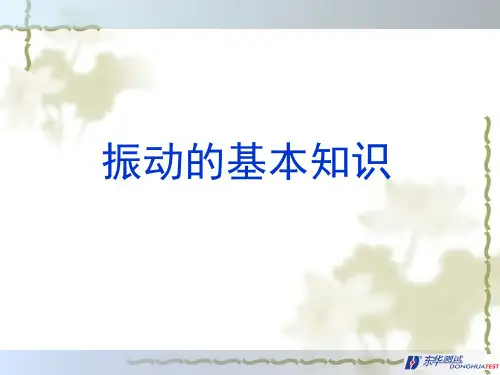 振动的基本知识

东华测试
DONGHUATEST